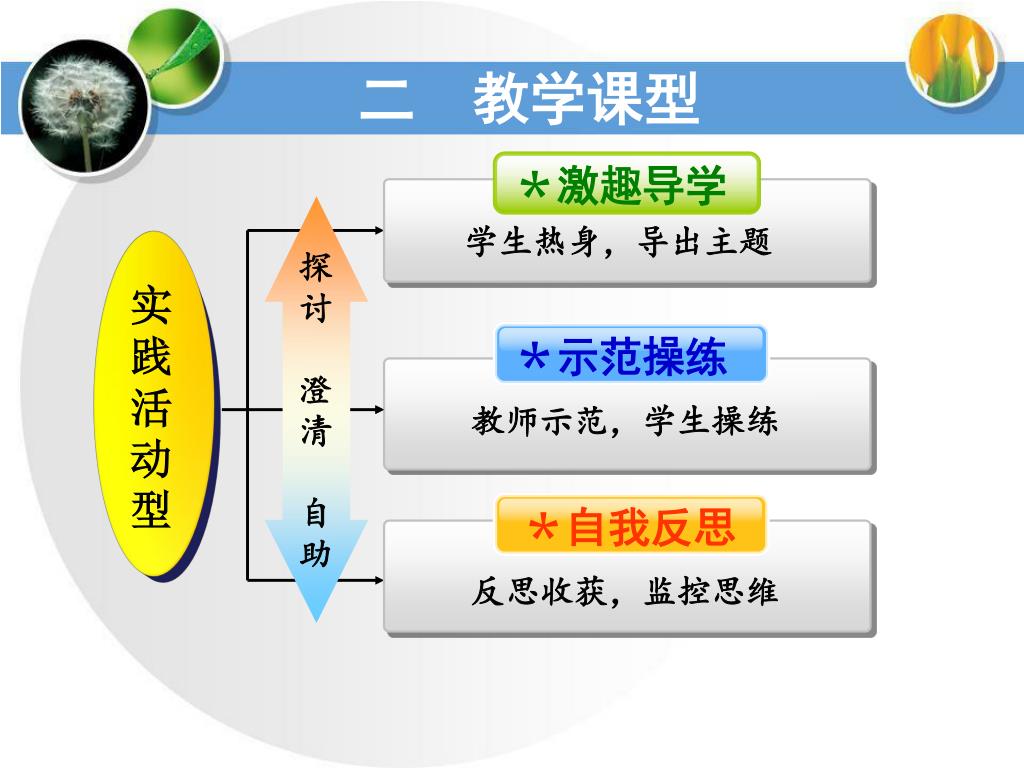 二　教学课型

实践活动型

探讨

澄清

自助

＊激趣导学

学生热身，导出主题

＊示范操练

教师示范，学生操练

＊自我反思

反思收获，监控思维